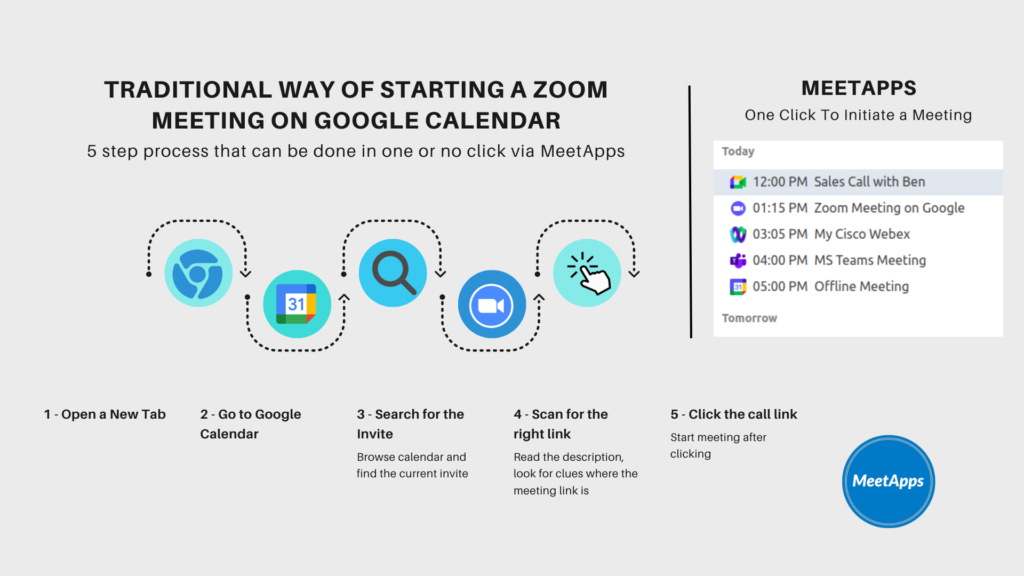 TRADITIONAL WAY OF STARTING A ZOOM MEETING ON GOOGLE CALENDAR
5 step process that can be done in one or no click via MeetApps

31

1 - Open a New Tab

2 - Go to Google Calendar

3 - Search for the Invite
Browse calendar and find the current invite

4 - Scan for the right link
Read the description, look for clues where the meeting link is

5 - Click the call link
Start meeting after clicking

MEETAPPS
One Click To Initiate a Meeting

Today
12:00 PM Sales Call with Ben
01:15 PM Zoom Meeting on Google
03:05 PM My Cisco Webex
04:00 PM MS Teams Meeting
05:00 PM Offline Meeting
Tomorrow

MeetApps